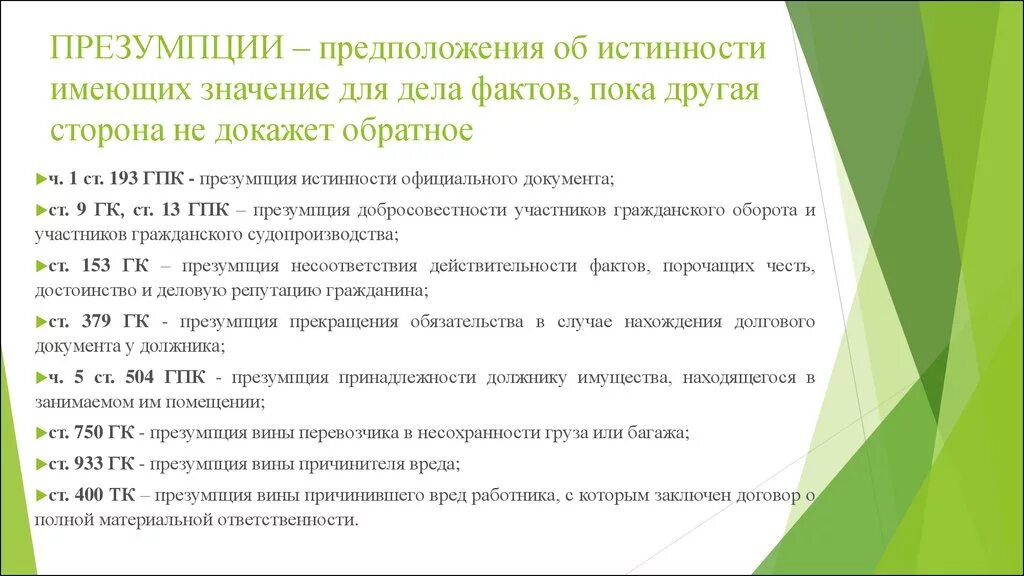 ПРЕЗУМПЦИИ – предположения об истинности имеющих значение для дела фактов, пока другая сторона не докажет обратное

ч. 1 ст. 193 ГПК - презумпция истинности официального документа;

ст. 9 ГК, ст. 13 ГПК – презумпция добросовестности участников гражданского оборота и участников гражданского судопроизводства;

ст. 153 ГК – презумпция несоответствия действительности фактов, порочащих честь, достоинство и деловую репутацию гражданина;

ст. 379 ГК - презумпция прекращения обязательства в случае нахождения долгового документа у должника;

ч. 5 ст. 504 ГПК - презумпция принадлежности должнику имущества, находящегося в занимаемом им помещении;

ст. 750 ГК - презумпция вины перевозчика в несохранности груза или багажа;

ст. 933 ГК - презумпция вины причинителя вреда;

ст. 400 ТК – презумпция вины причинившего вред работника, с которым заключен договор о полной материальной ответственности.